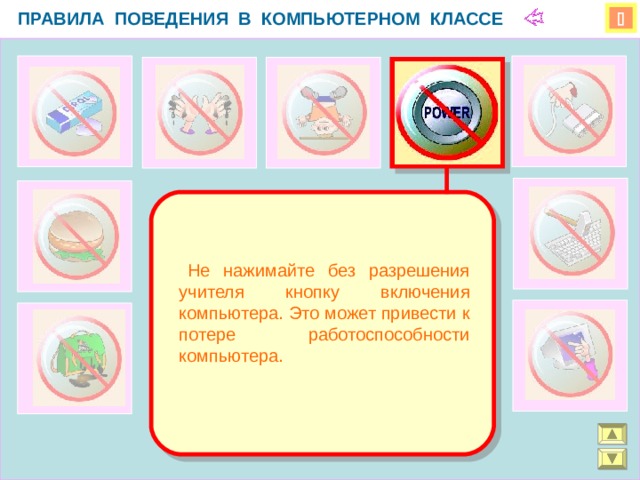 ПРАВИЛА ПОВЕДЕНИЯ В КОМПЬЮТЕРНОМ КЛАССЕ

POWER

Не нажимайте без разрешения учителя кнопку включения компьютера. Это может привести к потере работоспособности компьютера.